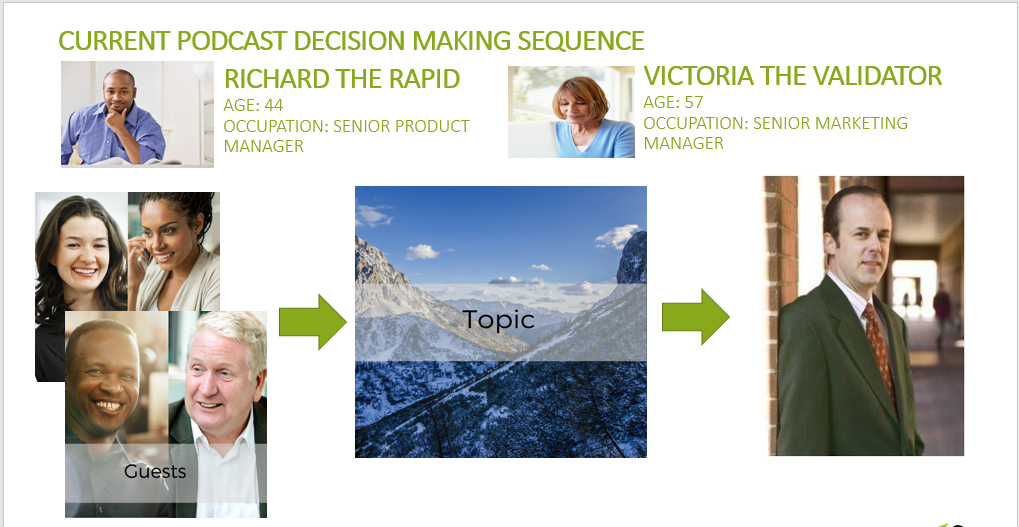 CURRENT PODCAST DECISION MAKING SEQUENCE

RICHARD THE RAPID
AGE: 44
OCCUPATION: SENIOR PRODUCT MANAGER

VICTORIA THE VALIDATOR
AGE: 57
OCCUPATION: SENIOR MARKETING MANAGER

Guests

Topic